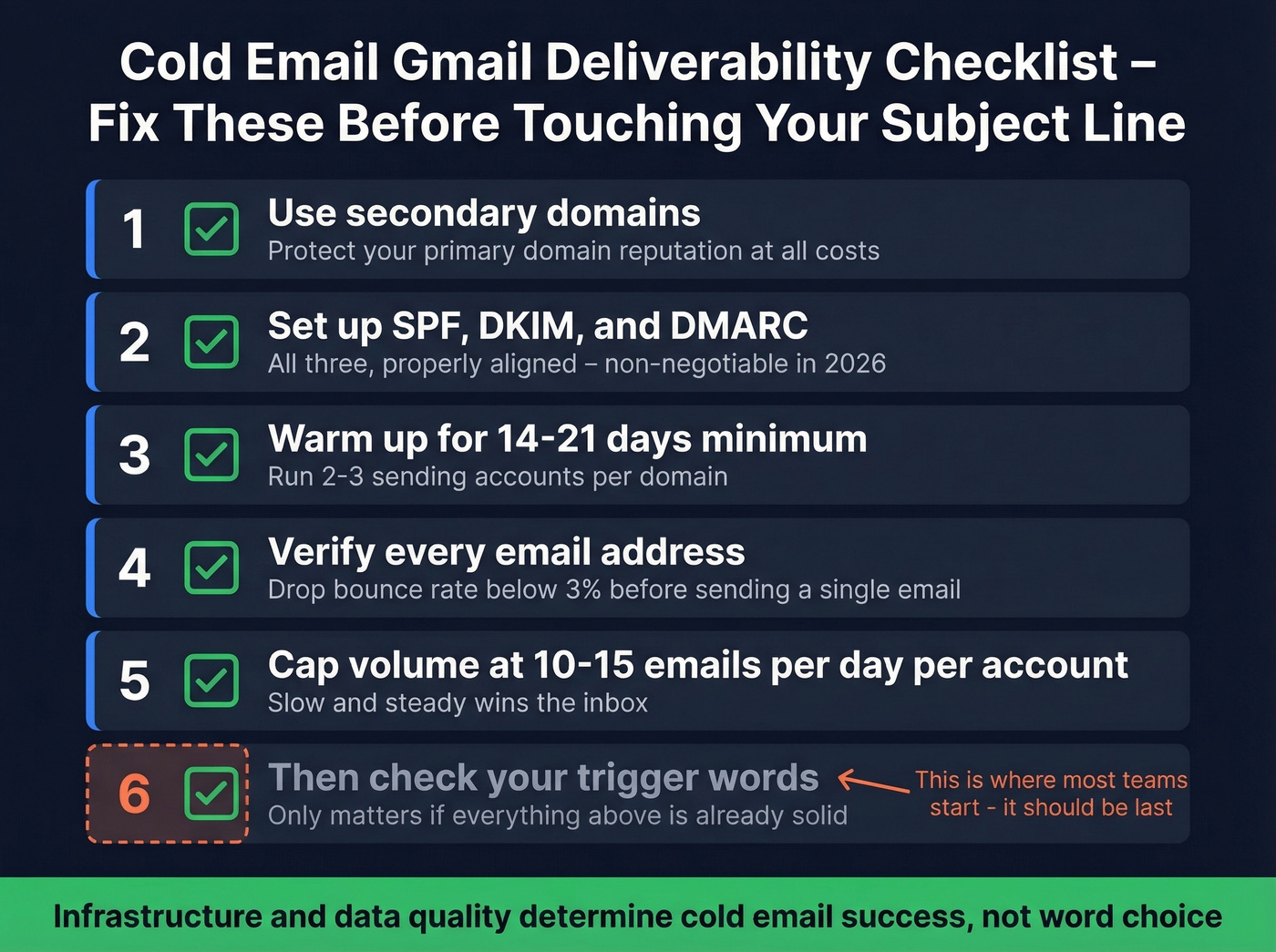 Cold Email Gmail Deliverability Checklist – Fix These Before Touching Your Subject Line

1 Use secondary domains
Protect your primary domain reputation at all costs

2 Set up SPF, DKIM, and DMARC
All three, properly aligned – non-negotiable in 2026

3 Warm up for 14-21 days minimum
Run 2-3 sending accounts per domain

4 Verify every email address
Drop bounce rate below 3% before sending a single email

5 Cap volume at 10-15 emails per day per account
Slow and steady wins the inbox

6 Then check your trigger words
Only matters if everything above is already solid

This is where most teams start - it should be last

Infrastructure and data quality determine cold email success, not word choice